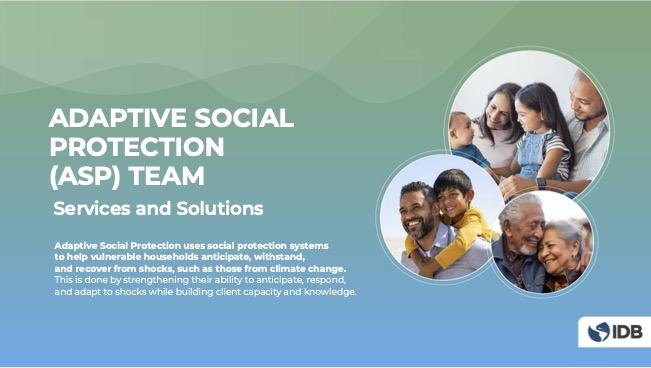 ADAPTIVE SOCIAL PROTECTION (ASP) TEAM

Services and Solutions

Adaptive Social Protection uses social protection systems to help vulnerable households anticipate, withstand, and recover from shocks, such as those from climate change. This is done by strengthening their ability to anticipate, respond, and adapt to shocks while building client capacity and knowledge.

IDB